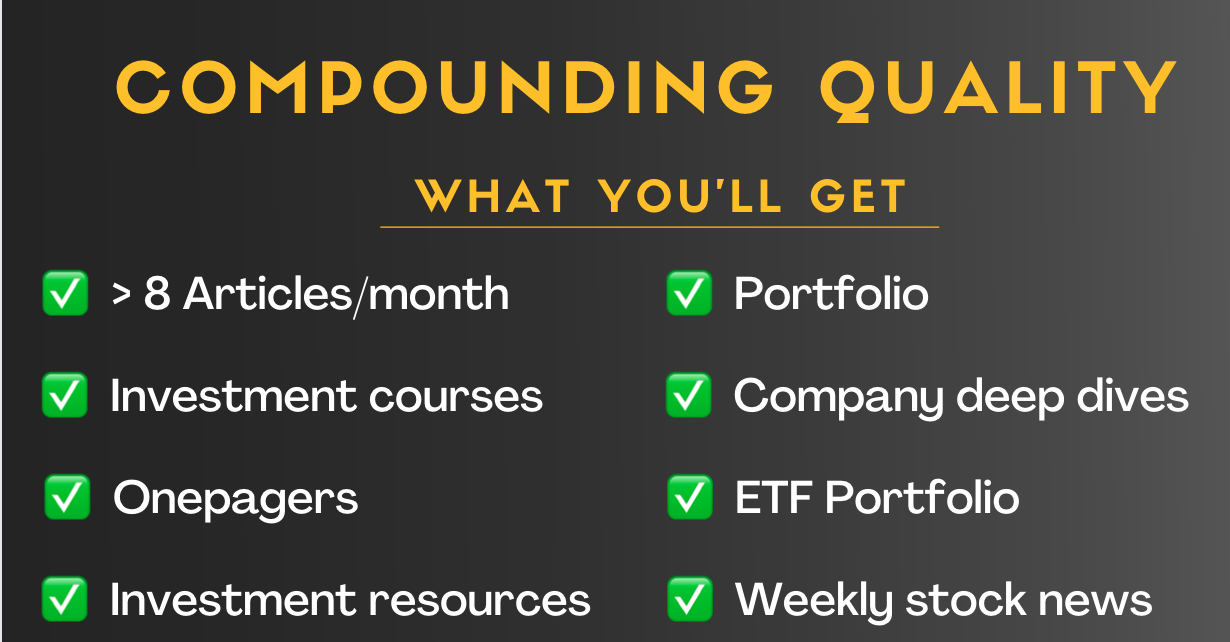 COMPOUNDING QUALITY

WHAT YOU'LL GET

✅ > 8 Articles/month
✅ Investment courses
✅ Onepagers
✅ Investment resources

✅ Portfolio
✅ Company deep dives
✅ ETF Portfolio
✅ Weekly stock news